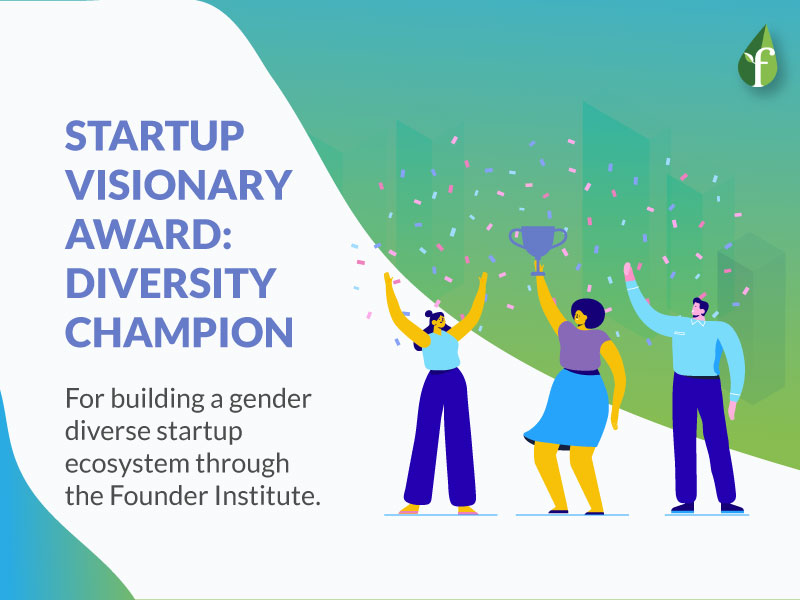 f

STARTUP VISIONARY AWARD: DIVERSITY CHAMPION

For building a gender diverse startup ecosystem through the Founder Institute.